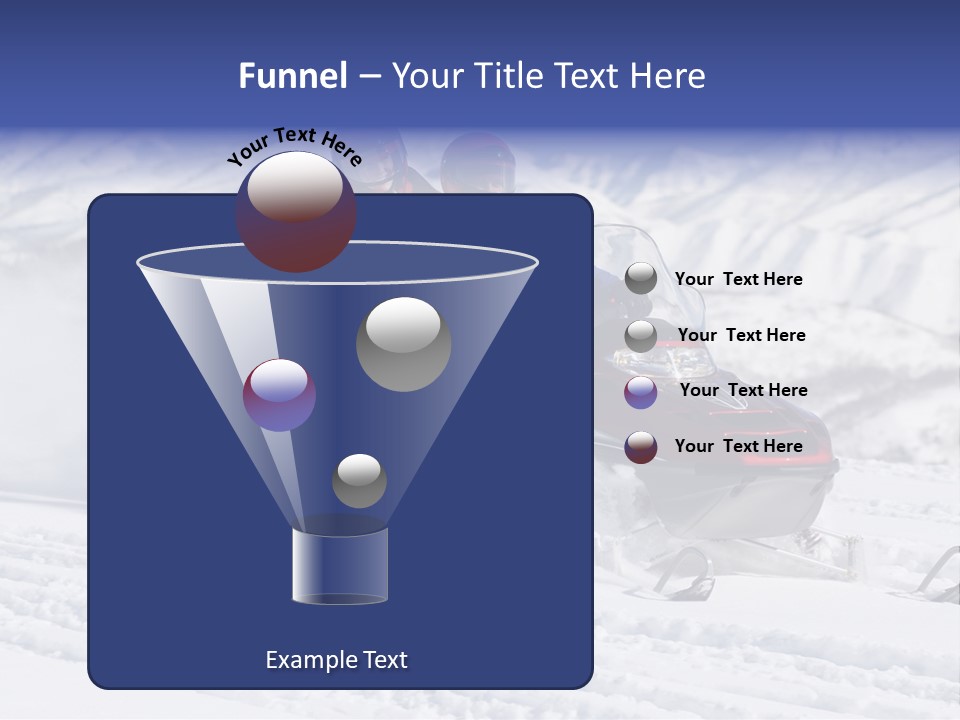 Funnel – Your Title Text Here

Your Text Here

Your Text Here

Your Text Here

Your Text Here

Your Text Here

Example Text